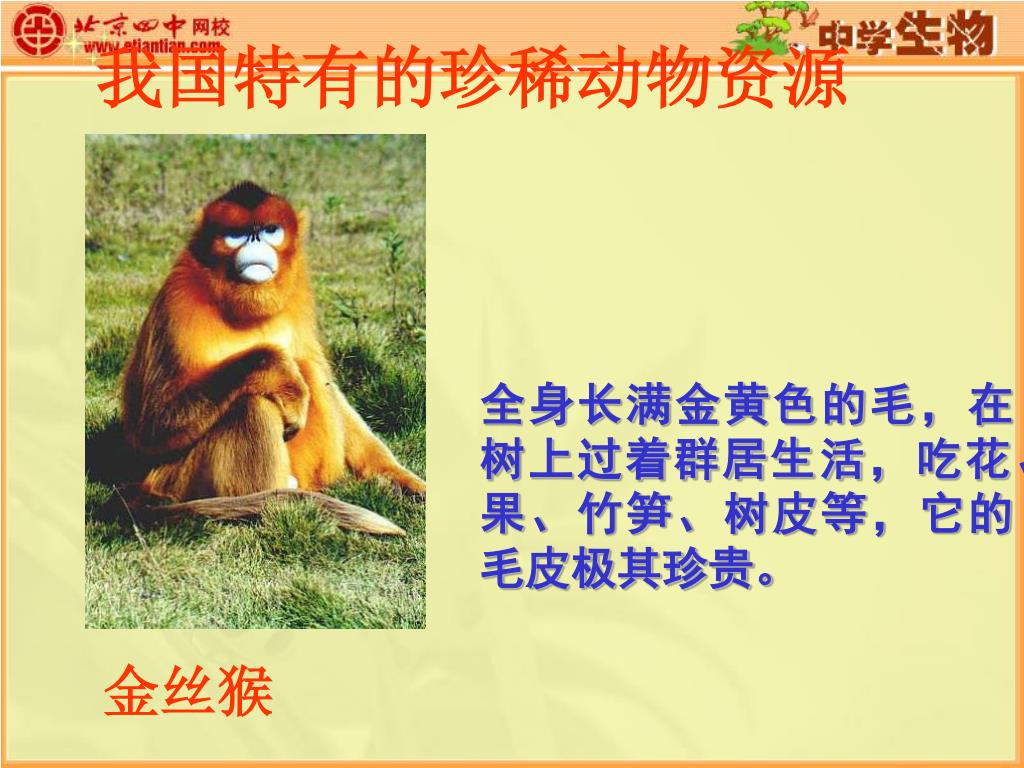 北京四中网校
www.etiantian.com
中学生物

我国特有的珍稀动物资源

全身长满金黄色的毛，在树上过着群居生活，吃花、果、竹笋、树皮等，它的毛皮极其珍贵。

金丝猴